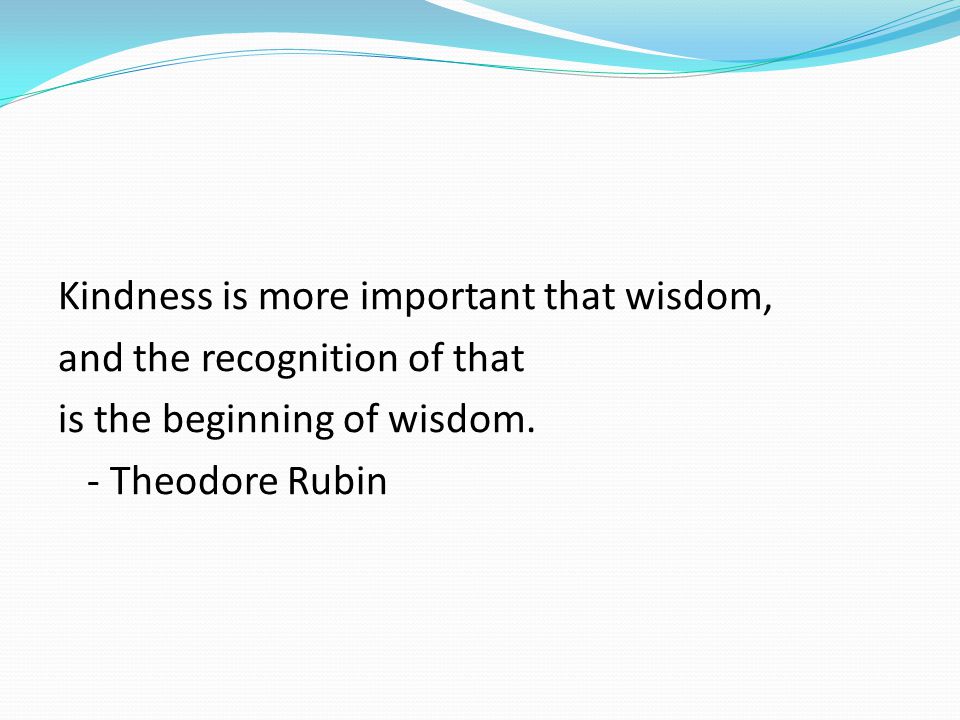 Kindness is more important that wisdom,
and the recognition of that
is the beginning of wisdom.
- Theodore Rubin